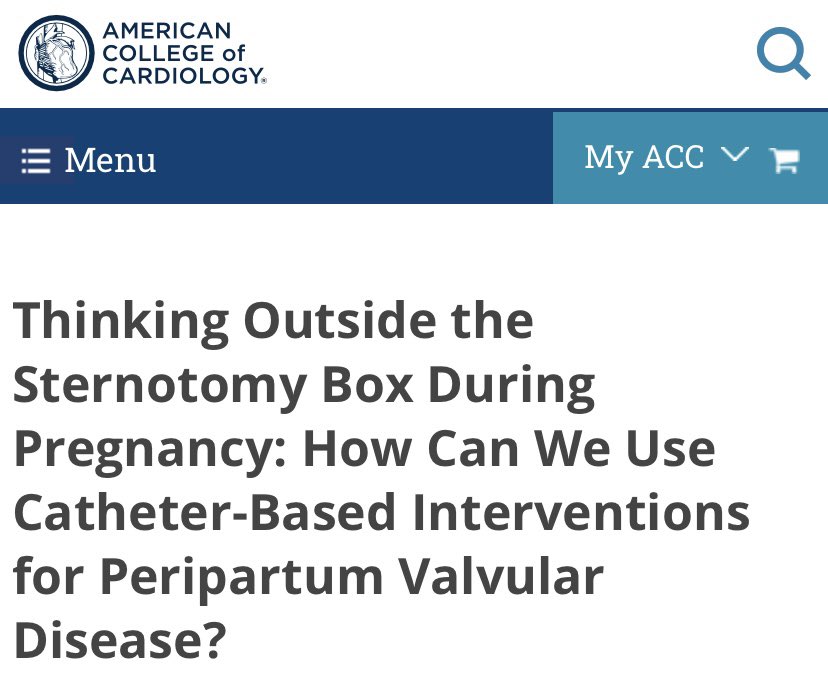 AMERICAN COLLEGE of CARDIOLOGY®

Menu

My ACC

Thinking Outside the Sternotomy Box During Pregnancy: How Can We Use Catheter-Based Interventions for Peripartum Valvular Disease?